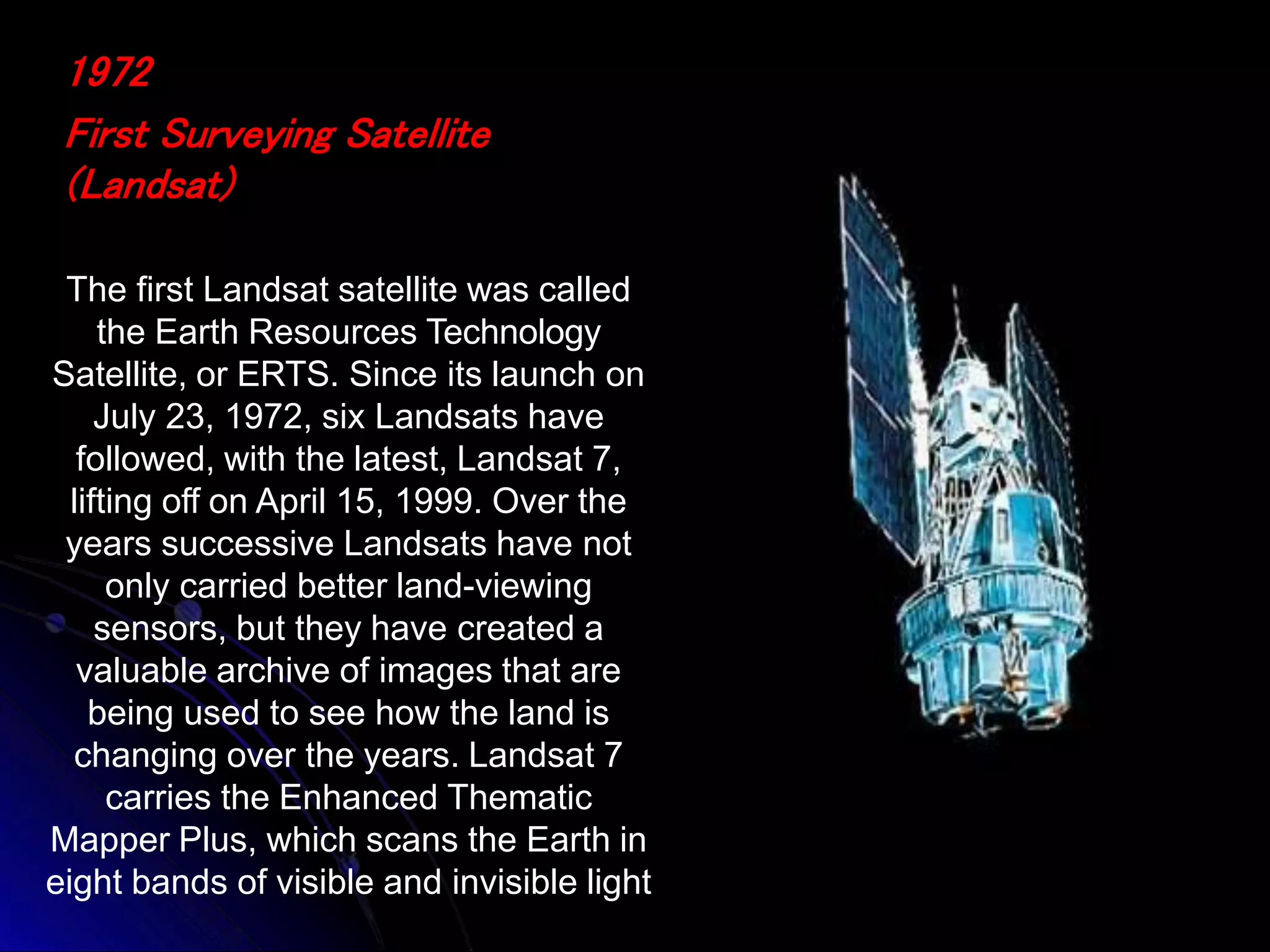 1972

First Surveying Satellite (Landsat)

The first Landsat satellite was called the Earth Resources Technology Satellite, or ERTS. Since its launch on July 23, 1972, six Landsats have followed, with the latest, Landsat 7, lifting off on April 15, 1999. Over the years successive Landsats have not only carried better land-viewing sensors, but they have created a valuable archive of images that are being used to see how the land is changing over the years. Landsat 7 carries the Enhanced Thematic Mapper Plus, which scans the Earth in eight bands of visible and invisible light